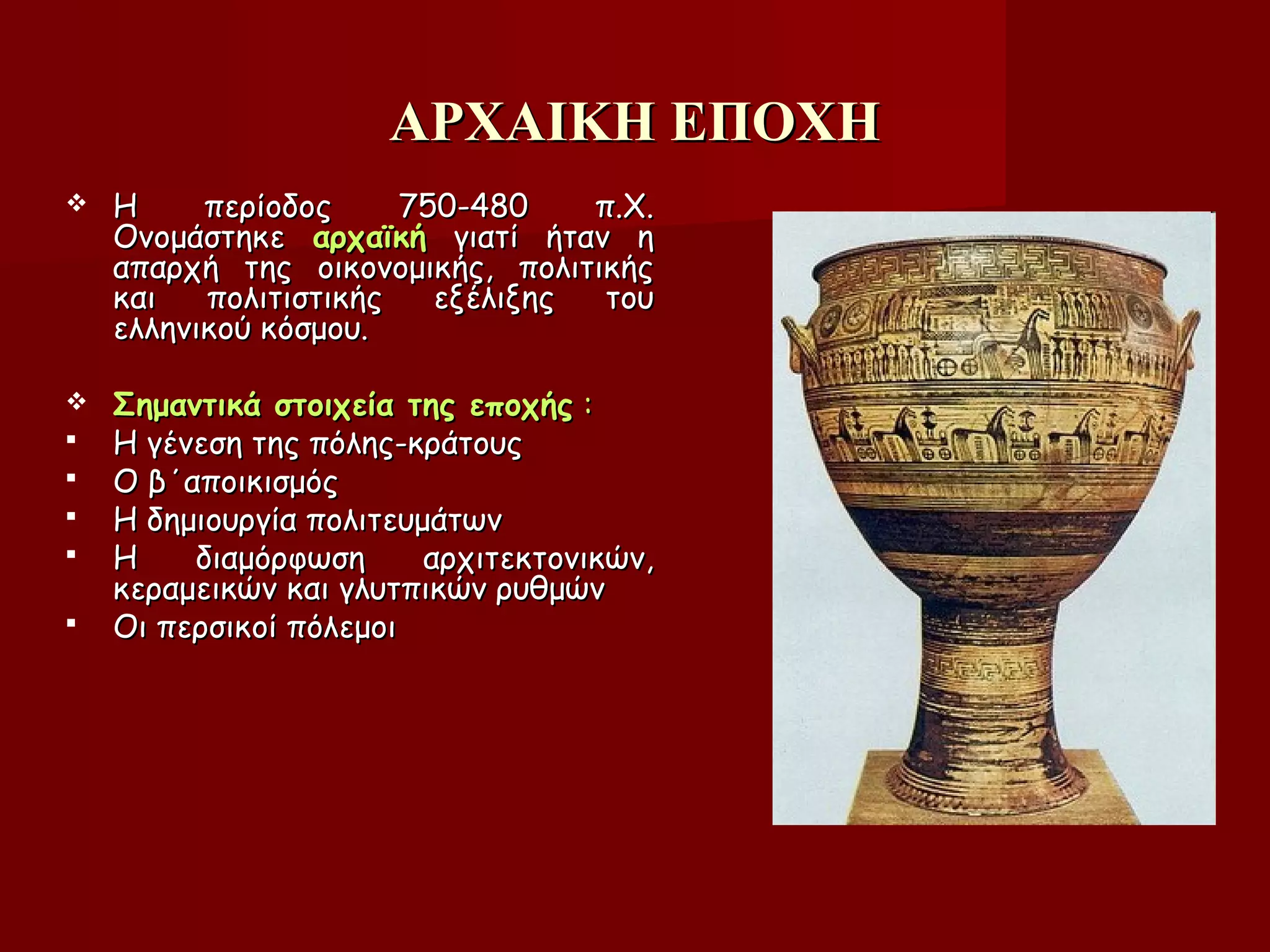 ΑΡΧΑΙΚΗ ΕΠΟΧΗ

❖ Η περίοδος 750-480 π.Χ. Ονομάστηκε αρχαϊκή γιατί ήταν η απαρχή της οικονομικής, πολιτικής και πολιτιστικής εξέλιξης του ελληνικού κόσμου.

❖ Σημαντικά στοιχεία της εποχής :
▪ Η γένεση της πόλης-κράτους
▪ Ο β΄αποικισμός
▪ Η δημιουργία πολιτευμάτων
▪ Η διαμόρφωση αρχιτεκτονικών, κεραμεικών και γλυπτικών ρυθμών
▪ Οι περσικοί πόλεμοι